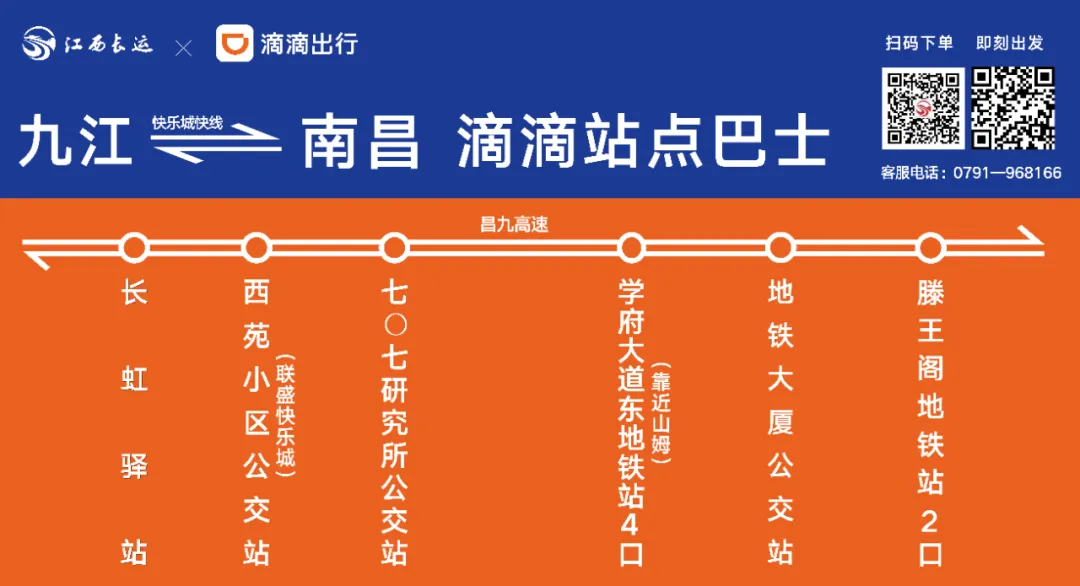 江西长运 × 滴滴出行

扫码下单 即刻出发

九江 快乐城快线 南昌 滴滴站点巴士

客服电话：0791—968166

昌九高速

长虹驿站

西苑小区公交站（联盛快乐城）

七〇七研究所公交站

学府大道东地铁站4口（靠近山姆）

地铁大厦公交站

滕王阁地铁站2口